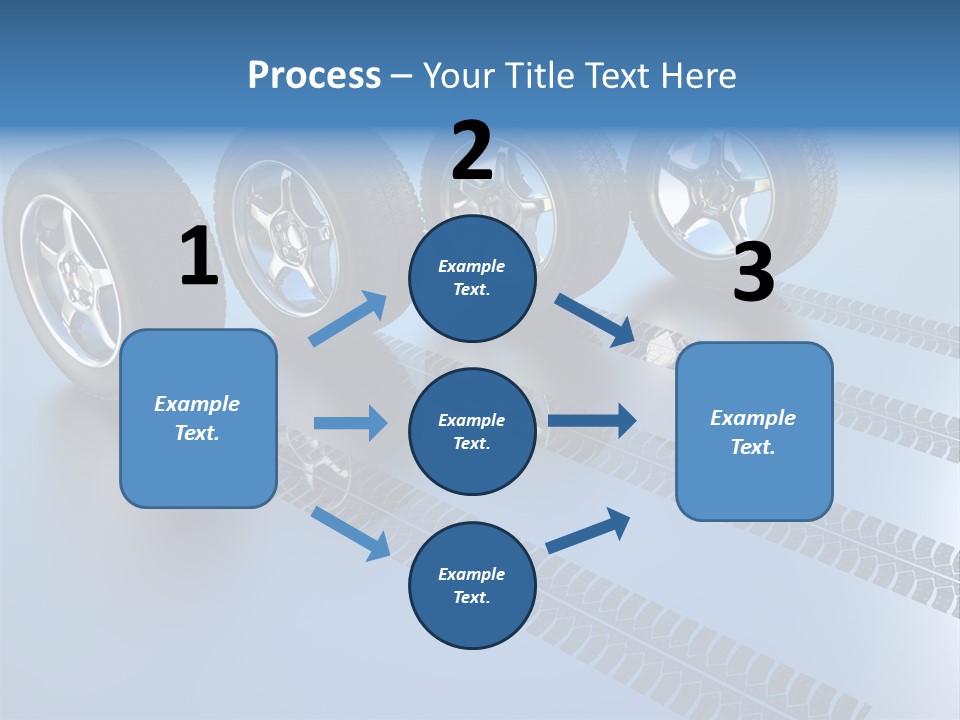 Process – Your Title Text Here

1

Example Text.

2

Example Text.

Example Text.

Example Text.

3

Example Text.